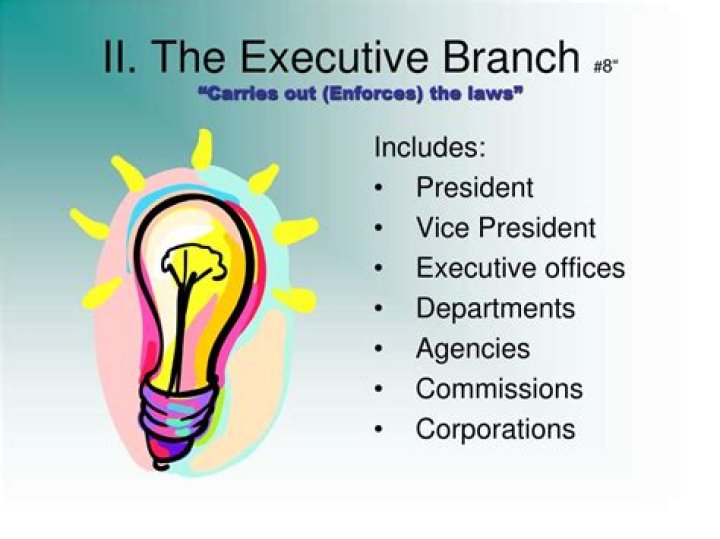 II. The Executive Branch #8"
"Carries out (Enforces) the laws"

Includes:
• President
• Vice President
• Executive offices
• Departments
• Agencies
• Commissions
• Corporations